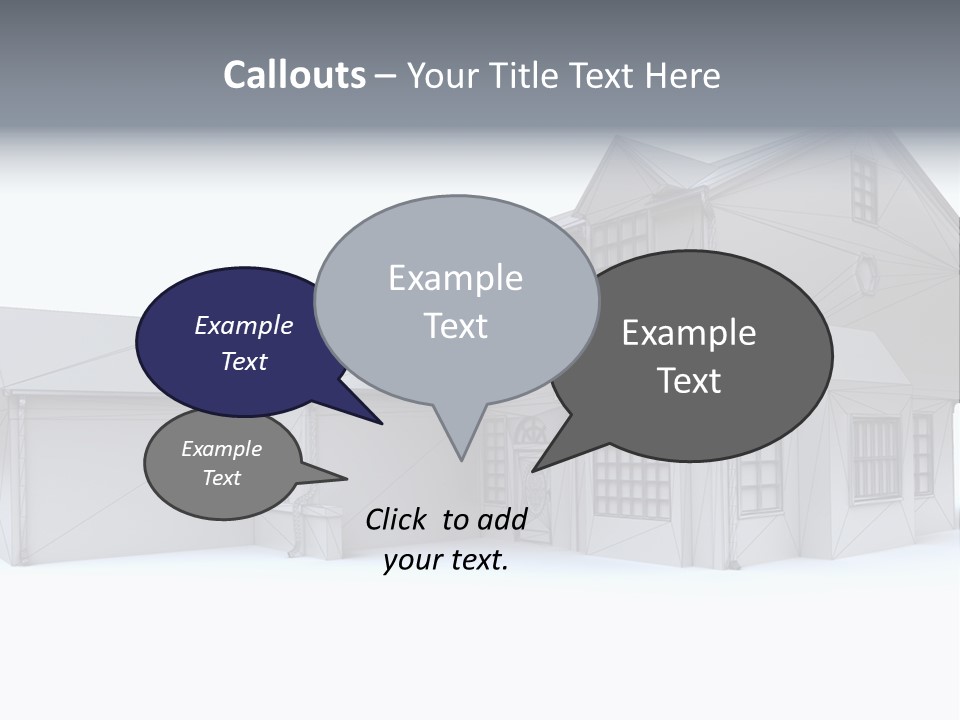 Callouts – Your Title Text Here

Example Text

Example Text

Example Text

Example Text

Click to add your text.